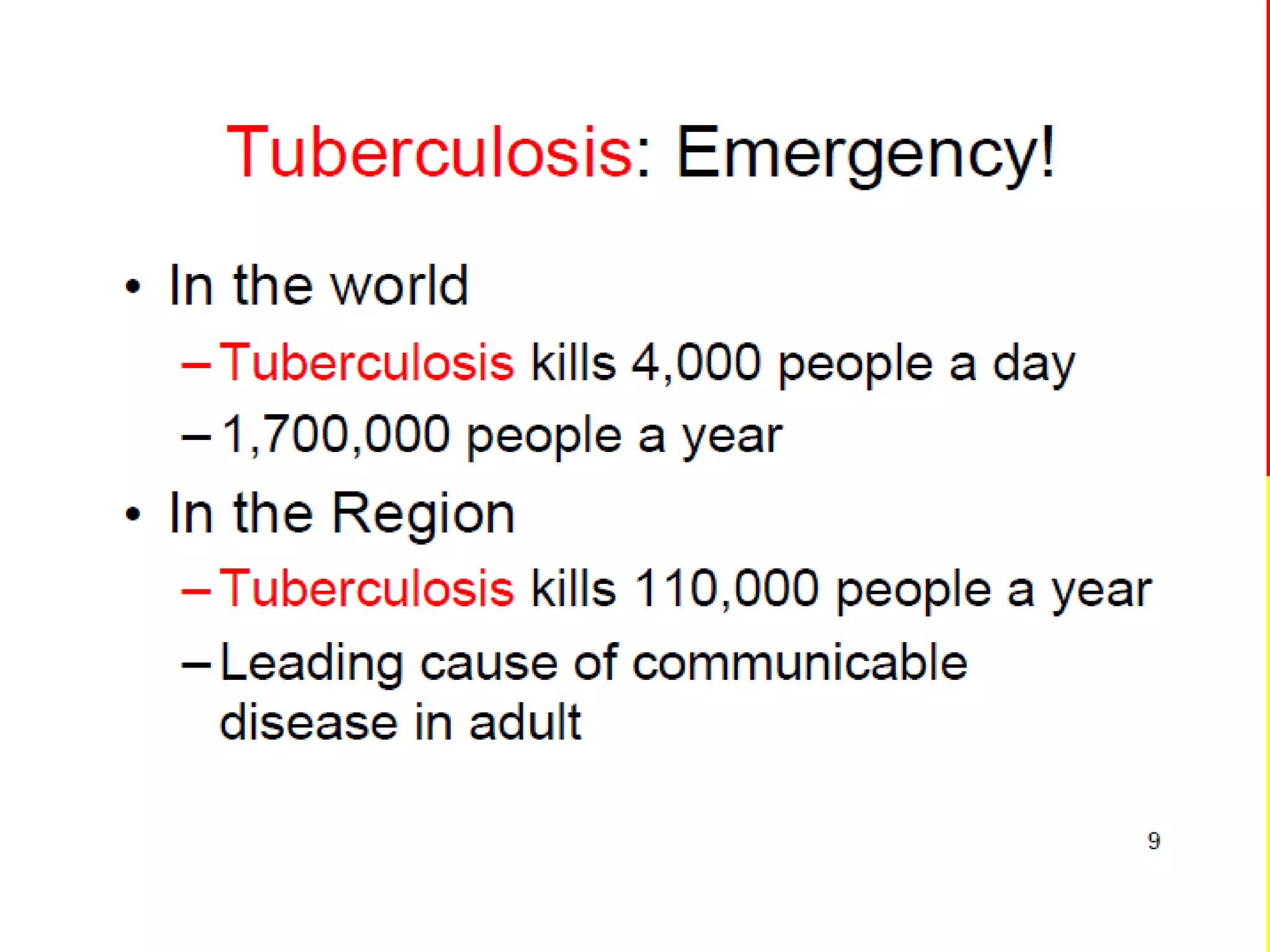 Tuberculosis: Emergency!

• In the world
– Tuberculosis kills 4,000 people a day
– 1,700,000 people a year
• In the Region
– Tuberculosis kills 110,000 people a year
– Leading cause of communicable disease in adult

9